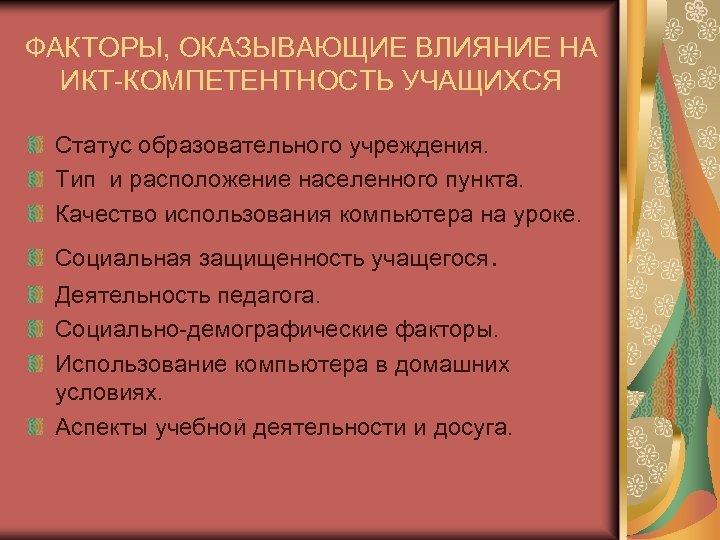 ФАКТОРЫ, ОКАЗЫВАЮЩИЕ ВЛИЯНИЕ НА ИКТ-КОМПЕТЕНТНОСТЬ УЧАЩИХСЯ

Статус образовательного учреждения.
Тип и расположение населенного пункта.
Качество использования компьютера на уроке.
Социальная защищенность учащегося.
Деятельность педагога.
Социально-демографические факторы.
Использование компьютера в домашних условиях.
Аспекты учебной деятельности и досуга.